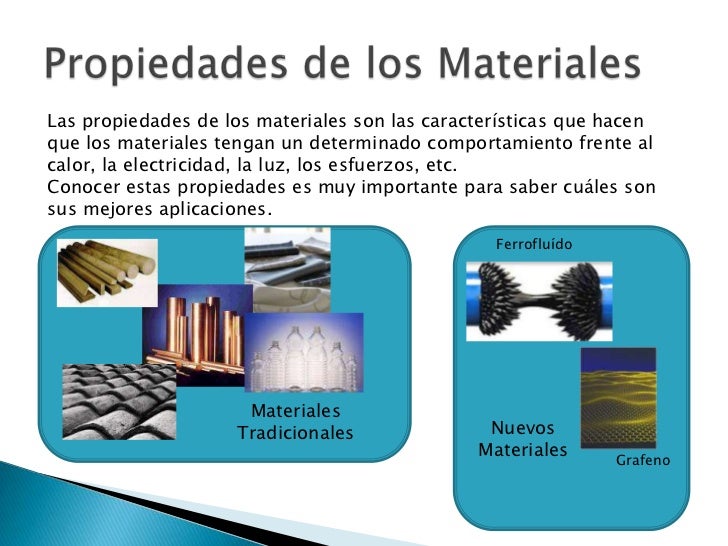 Propiedades de los Materiales

Las propiedades de los materiales son las características que hacen que los materiales tengan un determinado comportamiento frente al calor, la electricidad, la luz, los esfuerzos, etc.
Conocer estas propiedades es muy importante para saber cuáles son sus mejores aplicaciones.

Materiales Tradicionales

Ferrofluído

Nuevos Materiales

Grafeno